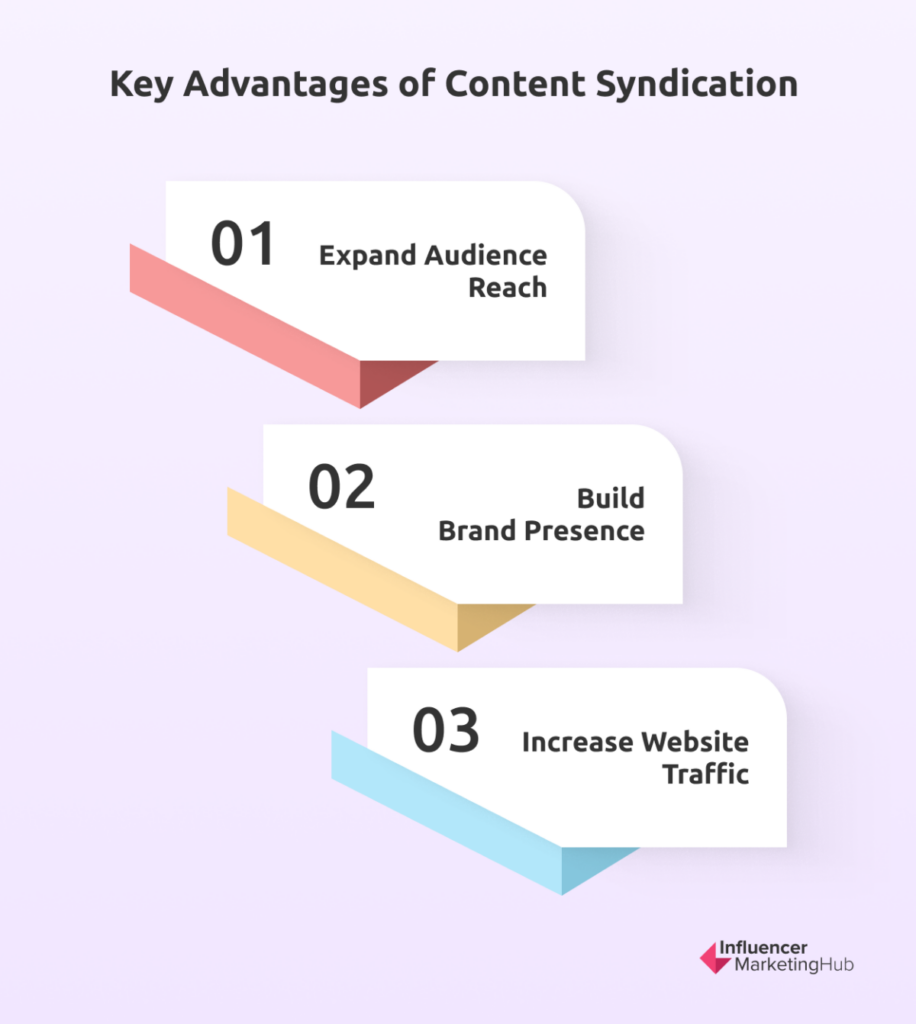 Key Advantages of Content Syndication

01 Expand Audience Reach

02 Build Brand Presence

03 Increase Website Traffic

Influencer MarketingHub